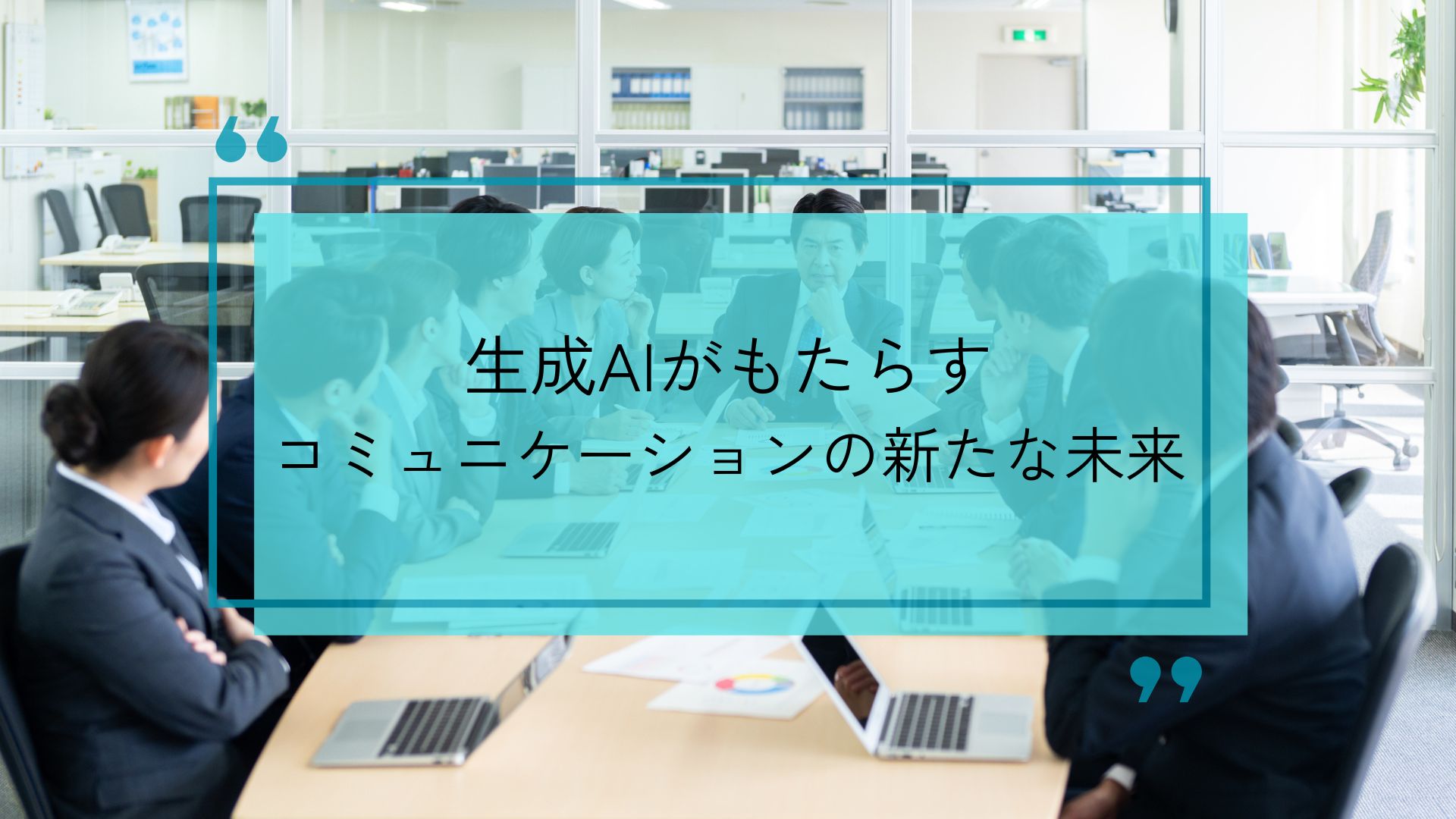 “
生成AIがもたらす
コミュニケーションの新たな未来
”